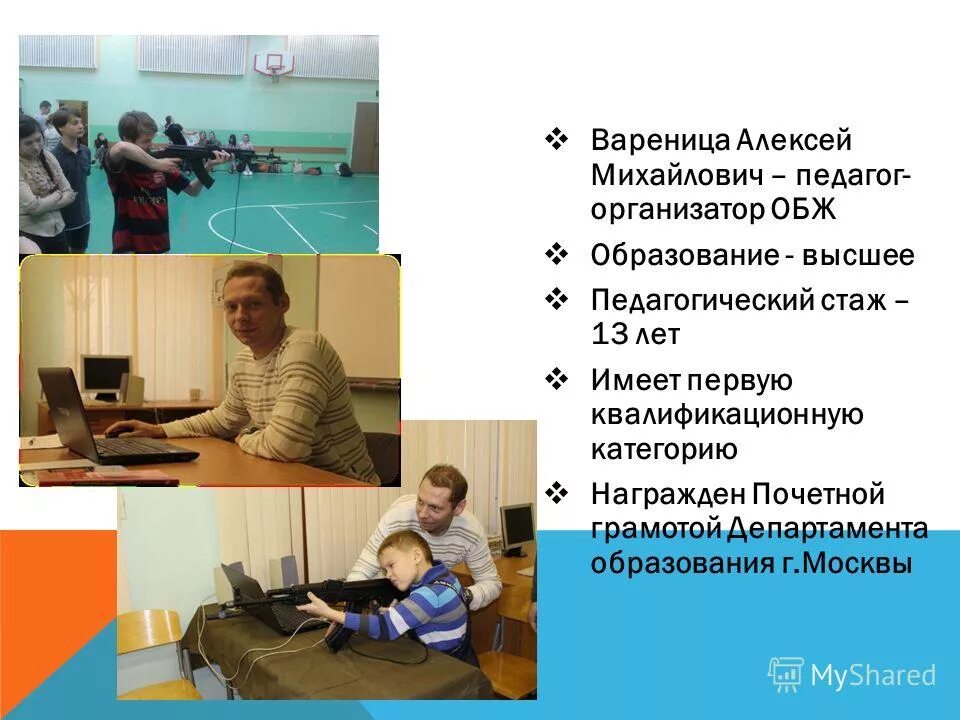 ❖ Вареница Алексей Михайлович – педагог-организатор ОБЖ

❖ Образование - высшее

❖ Педагогический стаж – 13 лет

❖ Имеет первую квалификационную категорию

❖ Награжден Почетной грамотой Департамента образования г.Москвы

MyShared